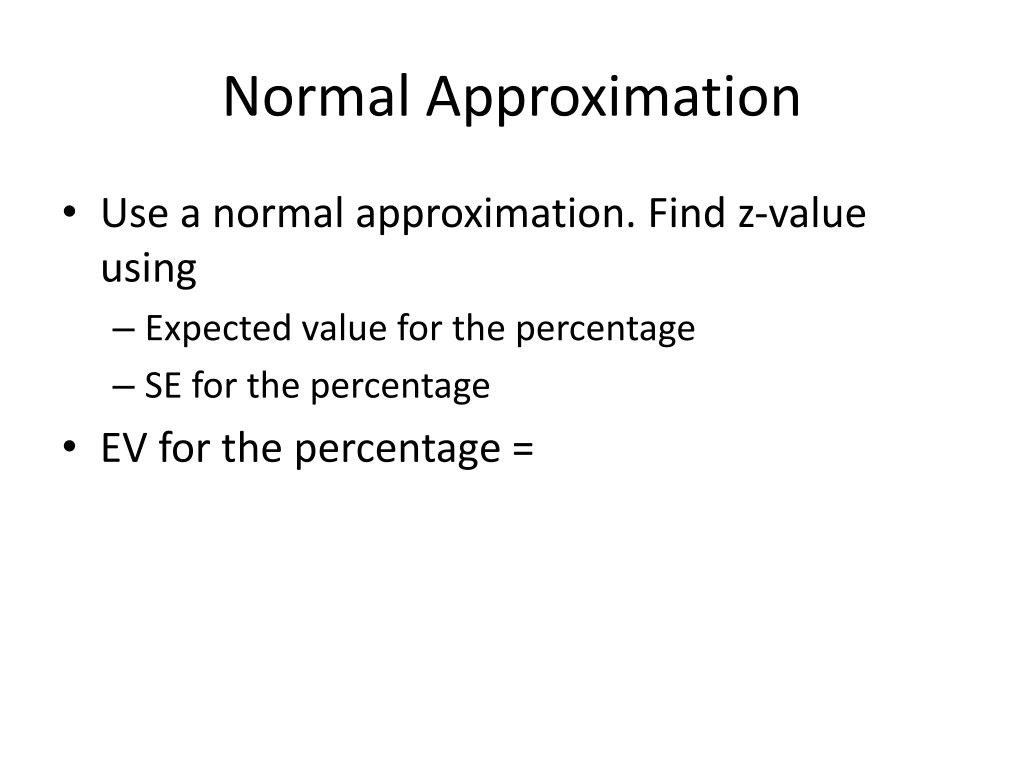 Normal Approximation

• Use a normal approximation. Find z-value using
  – Expected value for the percentage
  – SE for the percentage
• EV for the percentage =